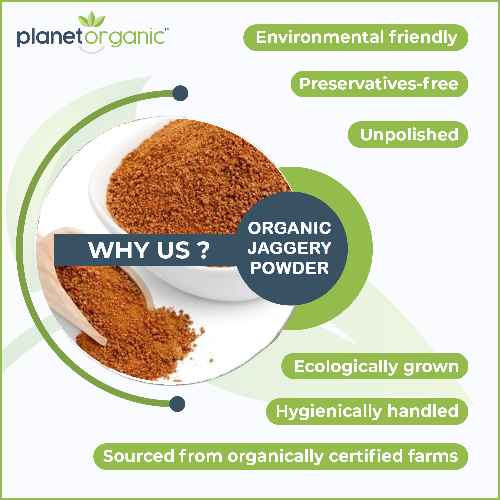 planetorganic™

Environmental friendly

Preservatives-free

Unpolished

WHY US ?

ORGANIC JAGGERY POWDER

Ecologically grown

Hygienically handled

Sourced from organically certified farms